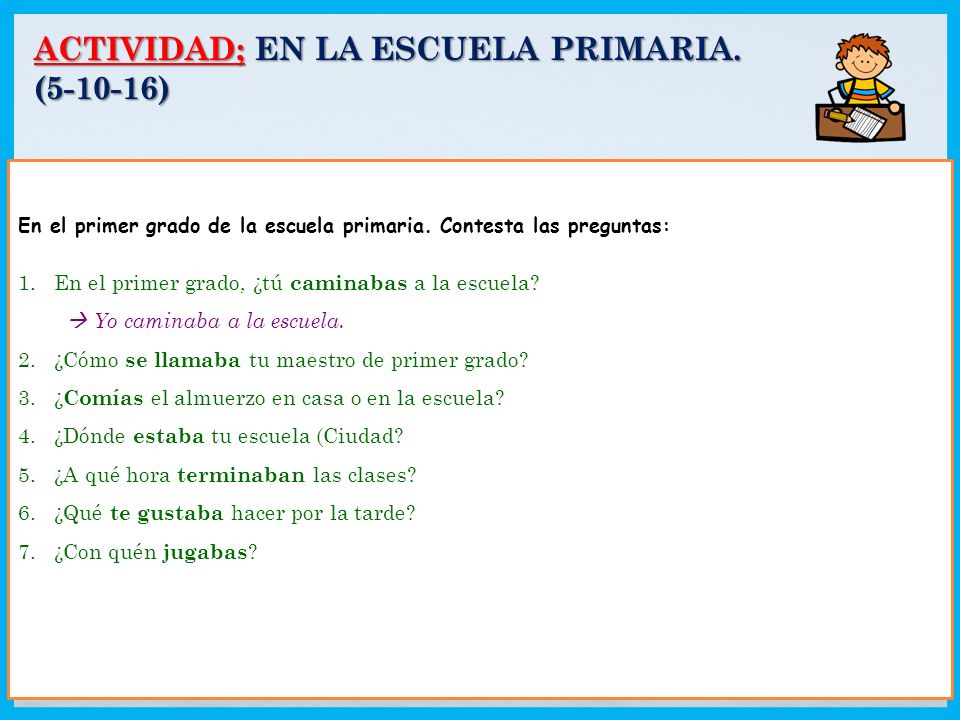 ACTIVIDAD; EN LA ESCUELA PRIMARIA. (5-10-16)

En el primer grado de la escuela primaria. Contesta las preguntas:

1. En el primer grado, ¿tú caminabas a la escuela?
→ Yo caminaba a la escuela.
2. ¿Cómo se llamaba tu maestro de primer grado?
3. ¿Comías el almuerzo en casa o en la escuela?
4. ¿Dónde estaba tu escuela (Ciudad?
5. ¿A qué hora terminaban las clases?
6. ¿Qué te gustaba hacer por la tarde?
7. ¿Con quén jugabas?